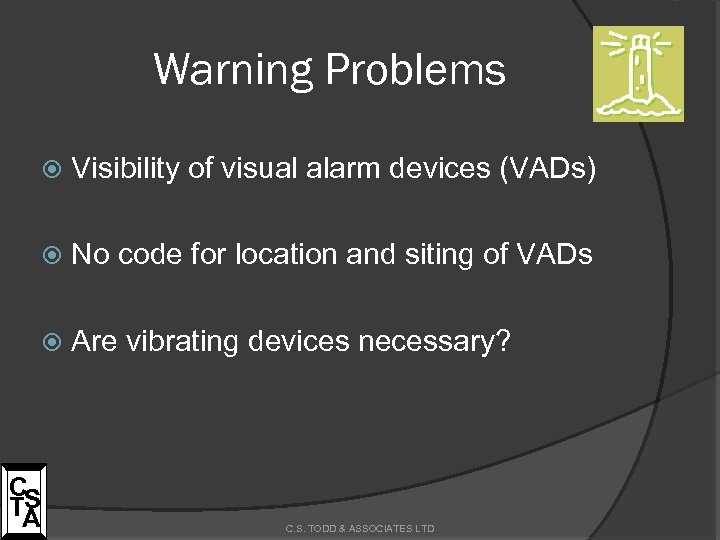 Warning Problems

Visibility of visual alarm devices (VADs)

No code for location and siting of VADs

Are vibrating devices necessary?

CSTA

C.S. TODD & ASSOCIATES LTD